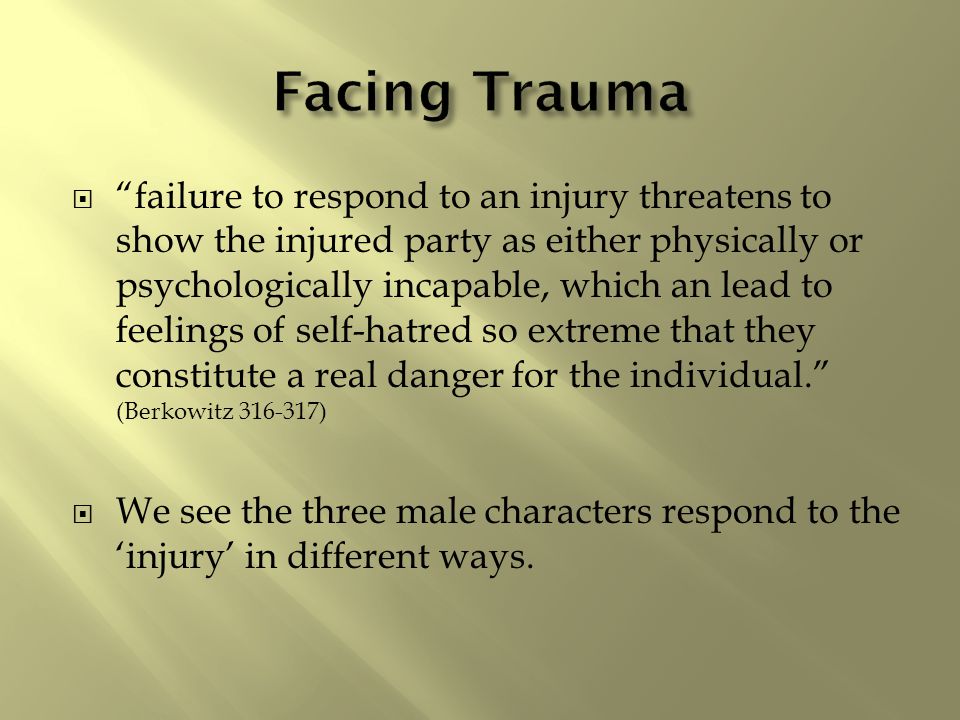 Facing Trauma

“failure to respond to an injury threatens to show the injured party as either physically or psychologically incapable, which an lead to feelings of self-hatred so extreme that they constitute a real danger for the individual.” (Berkowitz 316-317)

We see the three male characters respond to the ‘injury’ in different ways.